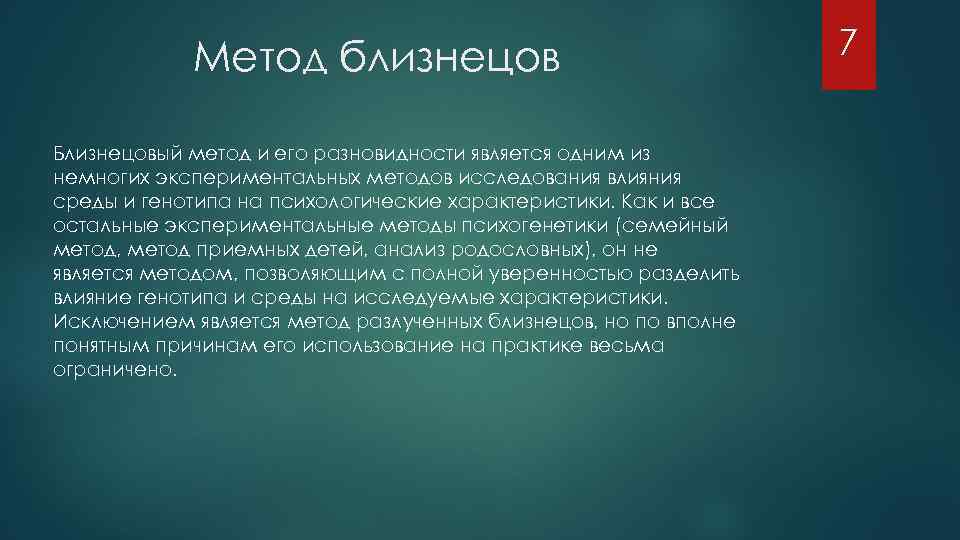 Метод близнецов

7

Близнецовый метод и его разновидности является одним из немногих экспериментальных методов исследования влияния среды и генотипа на психологические характеристики. Как и все остальные экспериментальные методы психогенетики (семейный метод, метод приемных детей, анализ родословных), он не является методом, позволяющим с полной уверенностью разделить влияние генотипа и среды на исследуемые характеристики. Исключением является метод разлученных близнецов, но по вполне понятным причинам его использование на практике весьма ограничено.